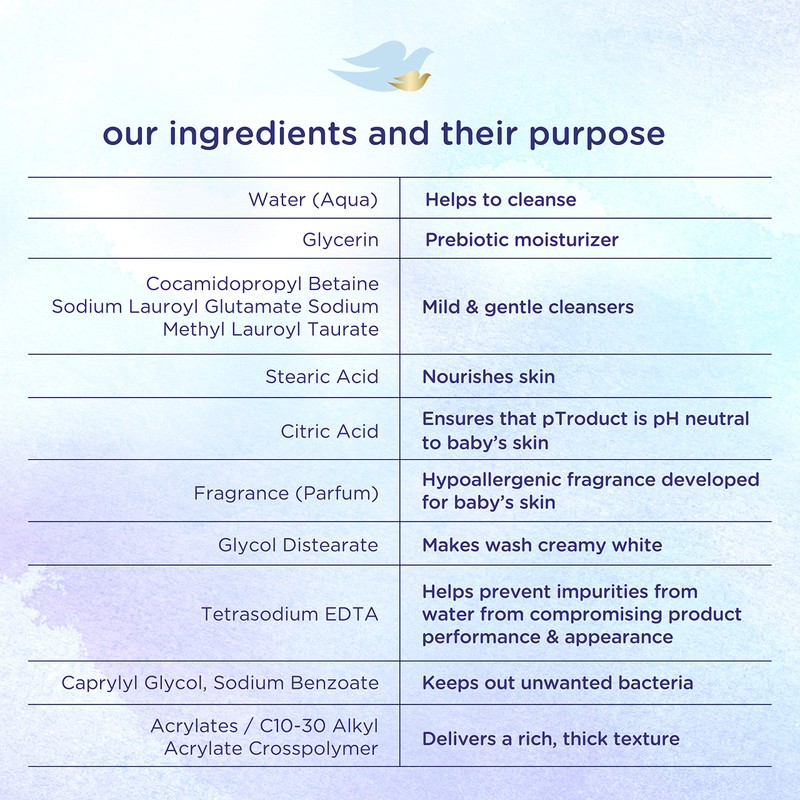 our ingredients and their purpose

| | |
|---|---|
| Water (Aqua) | Helps to cleanse |
| Glycerin | Prebiotic moisturizer |
| Cocamidopropyl Betaine Sodium Lauroyl Glutamate Sodium Methyl Lauroyl Taurate | Mild & gentle cleansers |
| Stearic Acid | Nourishes skin |
| Citric Acid | Ensures that pTroduct is pH neutral to baby's skin |
| Fragrance (Parfum) | Hypoallergenic fragrance developed for baby's skin |
| Glycol Distearate | Makes wash creamy white |
| Tetrasodium EDTA | Helps prevent impurities from water from compromising product performance & appearance |
| Caprylyl Glycol, Sodium Benzoate | Keeps out unwanted bacteria |
| Acrylates / C10-30 Alkyl Acrylate Crosspolymer | Delivers a rich, thick texture |